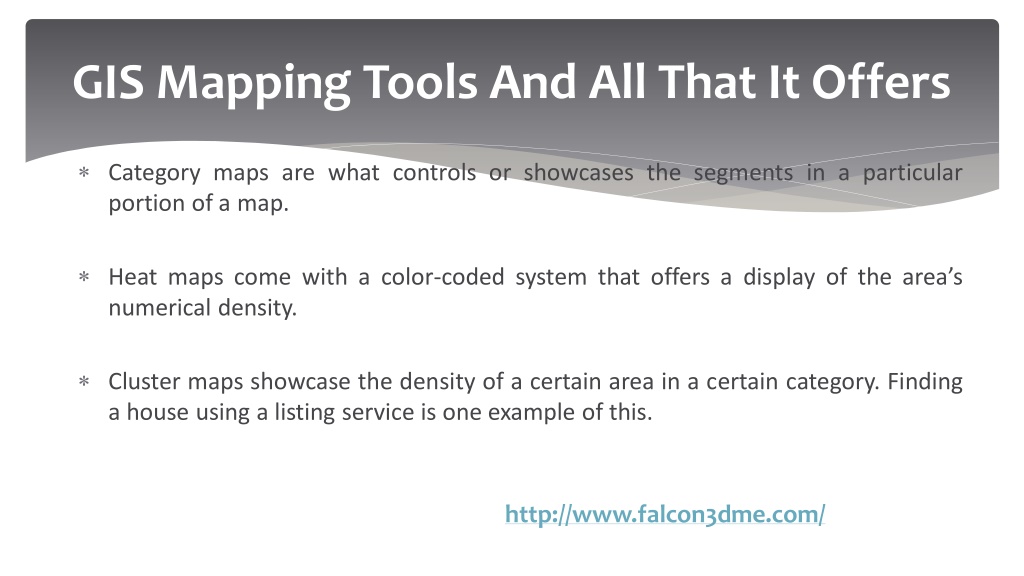 GIS Mapping Tools And All That It Offers

∗ Category maps are what controls or showcases the segments in a particular portion of a map.

∗ Heat maps come with a color-coded system that offers a display of the area's numerical density.

∗ Cluster maps showcase the density of a certain area in a certain category. Finding a house using a listing service is one example of this.

http://www.falcon3dme.com/